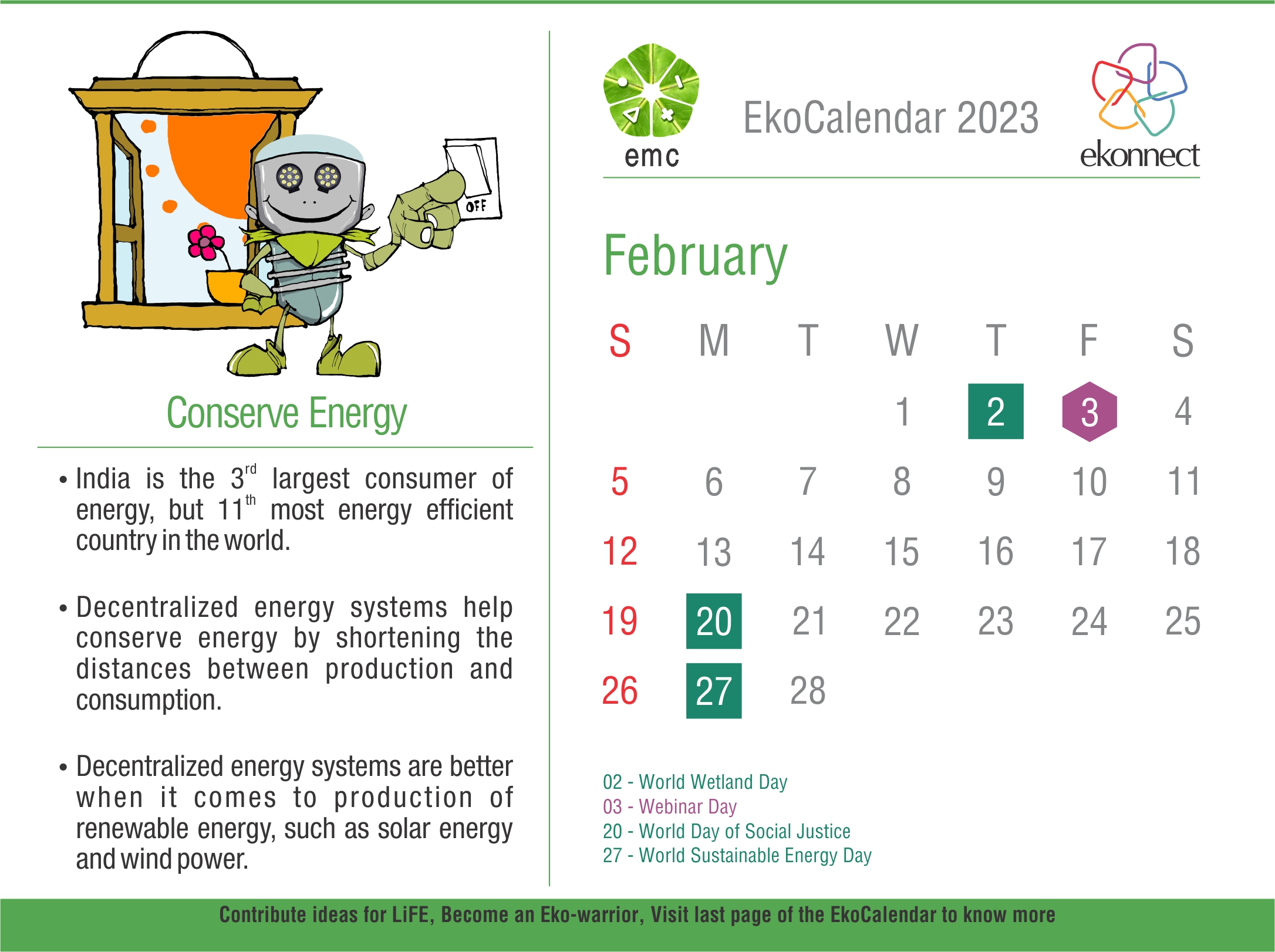 OFF

Conserve Energy

• India is the 3$^{rd}$ largest consumer of energy, but 11$^{th}$ most energy efficient country in the world.

• Decentralized energy systems help conserve energy by shortening the distances between production and consumption.

• Decentralized energy systems are better when it comes to production of renewable energy, such as solar energy and wind power.

emc

EkoCalendar 2023

ekonnect

February

| S | M | T | W | T | F | S |
|---|---|---|---|---|---|---|
| | | | 1 | 2 | 3 | 4 |
| 5 | 6 | 7 | 8 | 9 | 10 | 11 |
| 12 | 13 | 14 | 15 | 16 | 17 | 18 |
| 19 | 20 | 21 | 22 | 23 | 24 | 25 |
| 26 | 27 | 28 | | | | |

02 - World Wetland Day
03 - Webinar Day
20 - World Day of Social Justice
27 - World Sustainable Energy Day

Contribute ideas for LiFE, Become an Eko-warrior, Visit last page of the EkoCalendar to know more